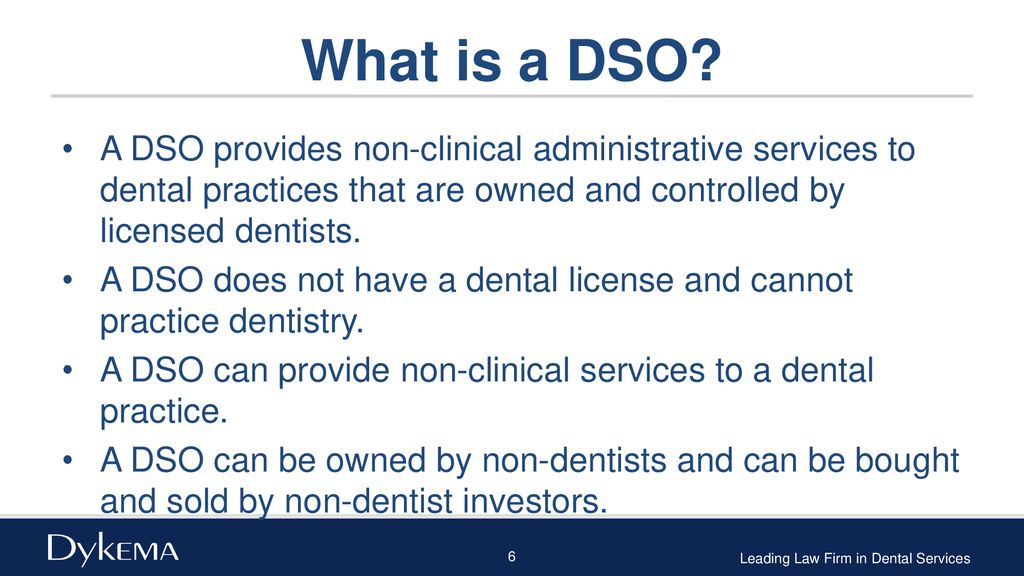 What is a DSO?

• A DSO provides non-clinical administrative services to dental practices that are owned and controlled by licensed dentists.

• A DSO does not have a dental license and cannot practice dentistry.

• A DSO can provide non-clinical services to a dental practice.

• A DSO can be owned by non-dentists and can be bought and sold by non-dentist investors.

DYKEMA

6

Leading Law Firm in Dental Services